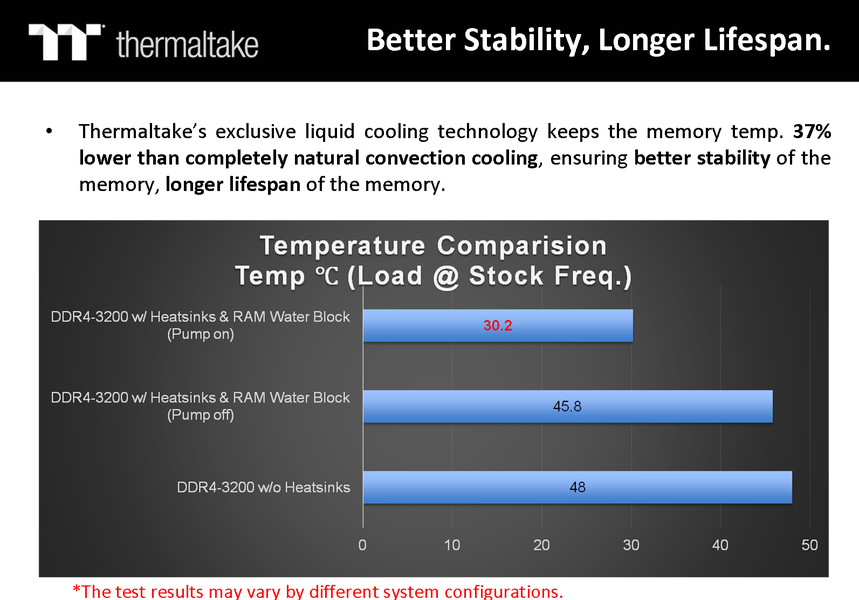 thermaltake

Better Stability, Longer Lifespan.

• Thermaltake's exclusive liquid cooling technology keeps the memory temp. 37% lower than completely natural convection cooling, ensuring better stability of the memory, longer lifespan of the memory.

Temperature Comparision
Temp ℃ (Load @ Stock Freq.)

DDR4-3200 w/ Heatsinks & RAM Water Block (Pump on) 30.2

DDR4-3200 w/ Heatsinks & RAM Water Block (Pump off) 45.8

DDR4-3200 w/o Heatsinks 48

0 10 20 30 40 50

*The test results may vary by different system configurations.